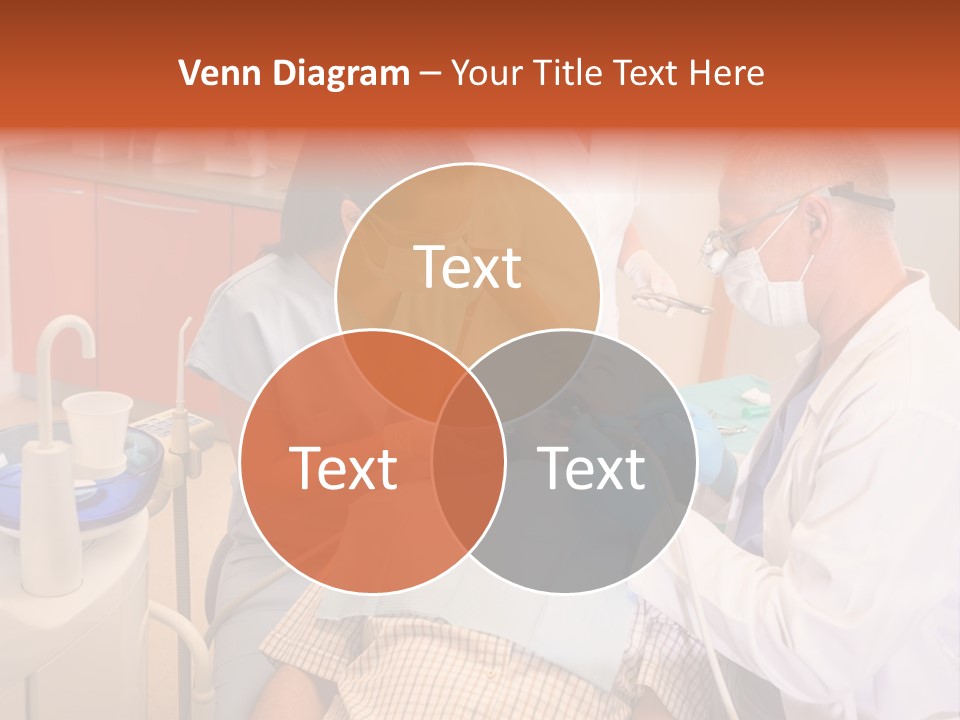 Venn Diagram – Your Title Text Here

Text

Text

Text